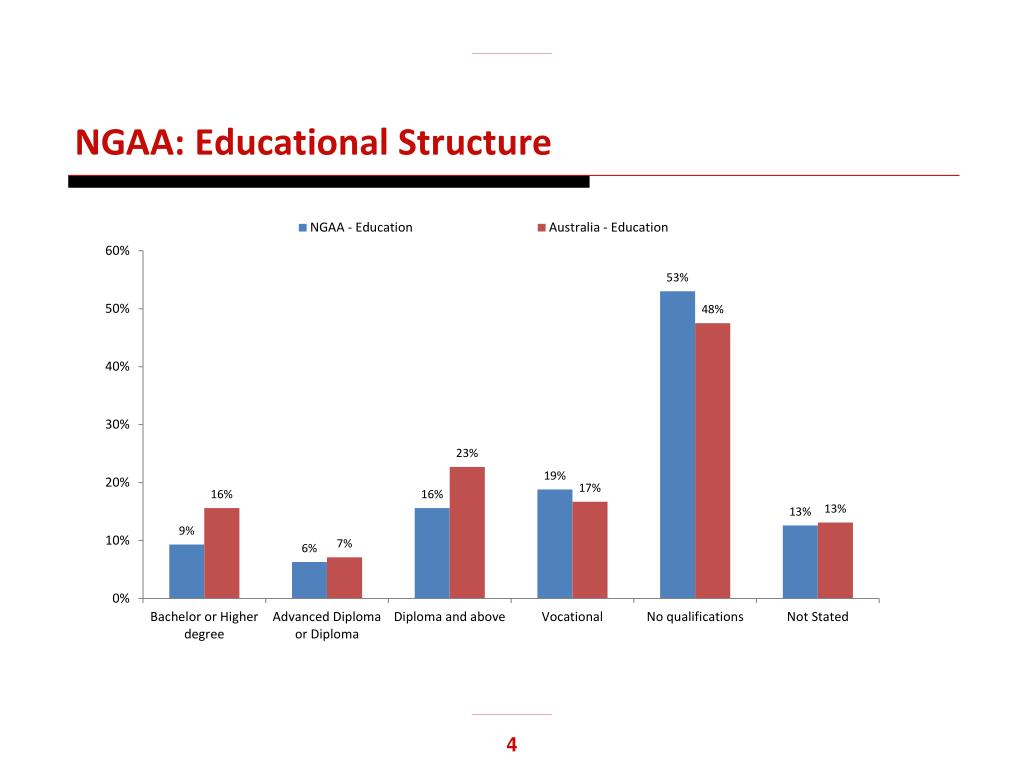 NGAA: Educational Structure

NGAA - Education
Australia - Education

60%
50%
40%
30%
20%
10%
0%

9%
16%
6%
7%
16%
23%
19%
17%
53%
48%
13%
13%

Bachelor or Higher degree
Advanced Diploma or Diploma
Diploma and above
Vocational
No qualifications
Not Stated

4